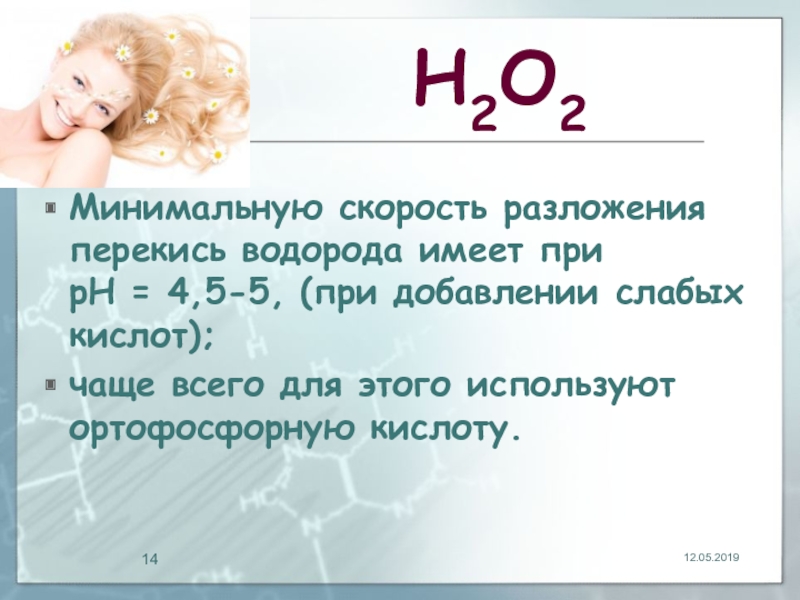 $H_2O_2$

Минимальную скорость разложения перекись водорода имеет при pH = 4,5-5, (при добавлении слабых кислот);

чаще всего для этого используют ортофосфорную кислоту.

14

12.05.2019